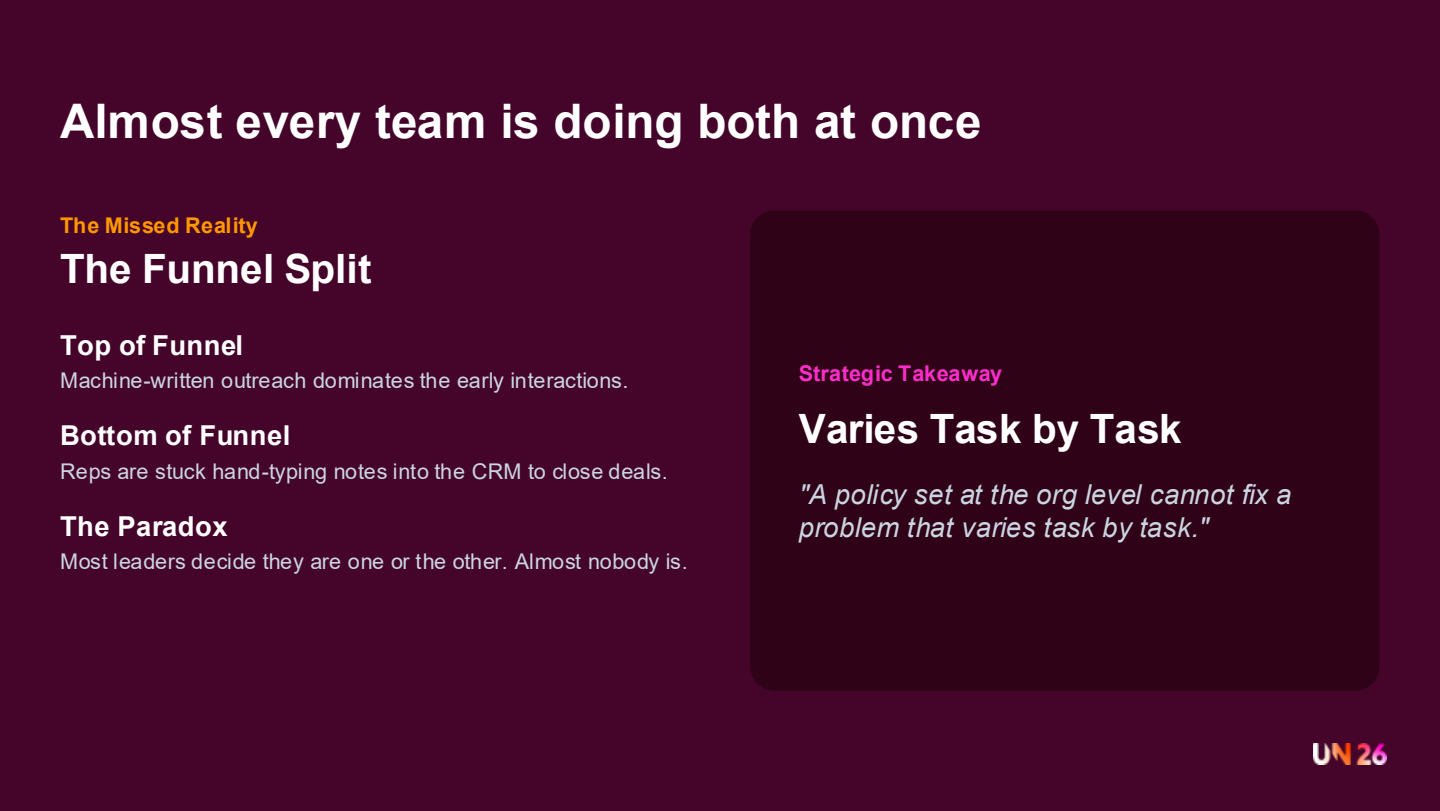 Almost every team is doing both at once

The Missed Reality

The Funnel Split

Top of Funnel
Machine-written outreach dominates the early interactions.

Bottom of Funnel
Reps are stuck hand-typing notes into the CRM to close deals.

The Paradox
Most leaders decide they are one or the other. Almost nobody is.

Strategic Takeaway

Varies Task by Task

"A policy set at the org level cannot fix a problem that varies task by task."

UN 26